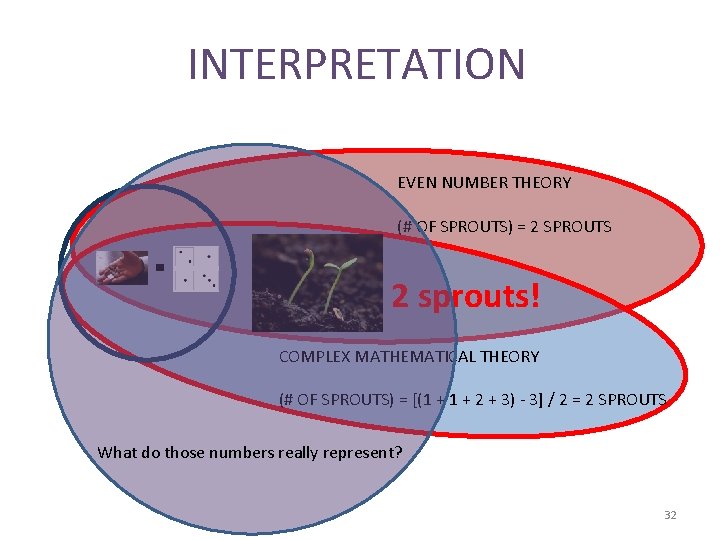 INTERPRETATION

EVEN NUMBER THEORY

(# OF SPROUTS) = 2 SPROUTS

2 sprouts!

COMPLEX MATHEMATICAL THEORY

(# OF SPROUTS) = [(1 + 1 + 2 + 3) - 3] / 2 = 2 SPROUTS

What do those numbers really represent?

32